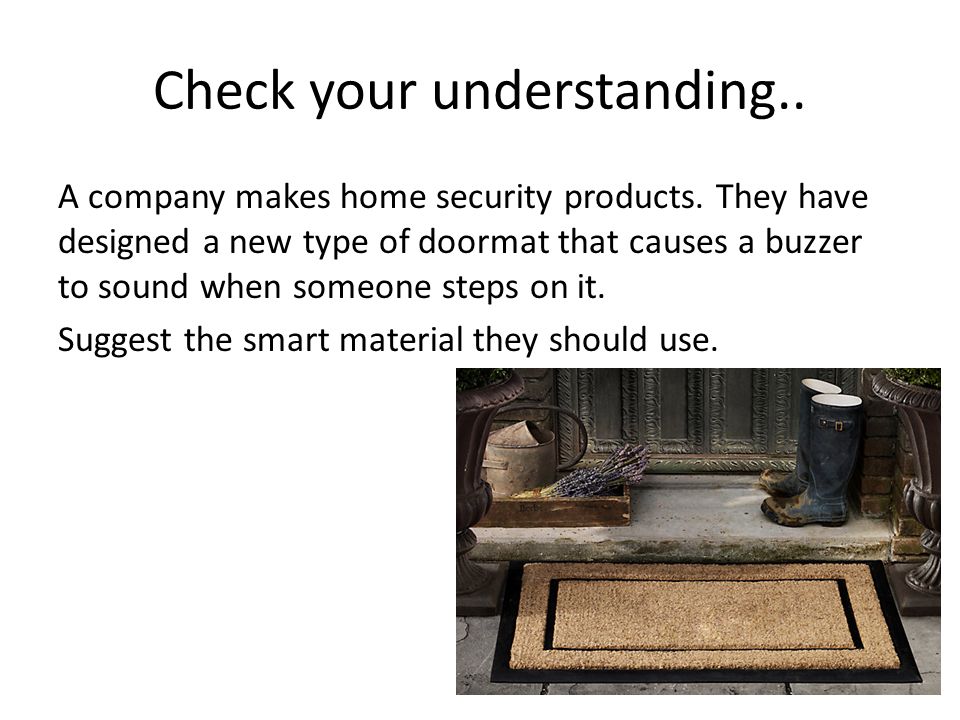 Check your understanding..

A company makes home security products. They have designed a new type of doormat that causes a buzzer to sound when someone steps on it.

Suggest the smart material they should use.